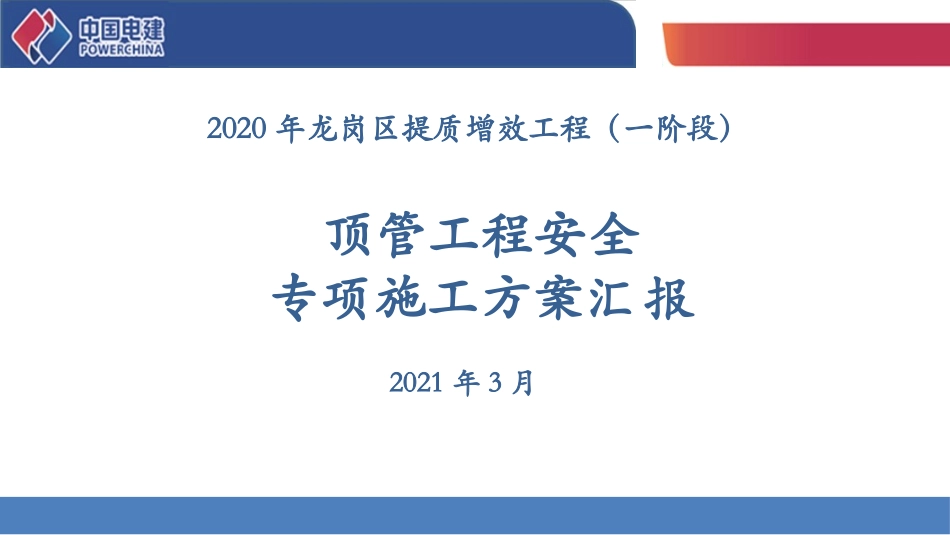 中国电建
POWERCHINA

2020 年龙岗区提质增效工程（一阶段）

顶管工程安全
专项施工方案汇报

2021 年 3 月